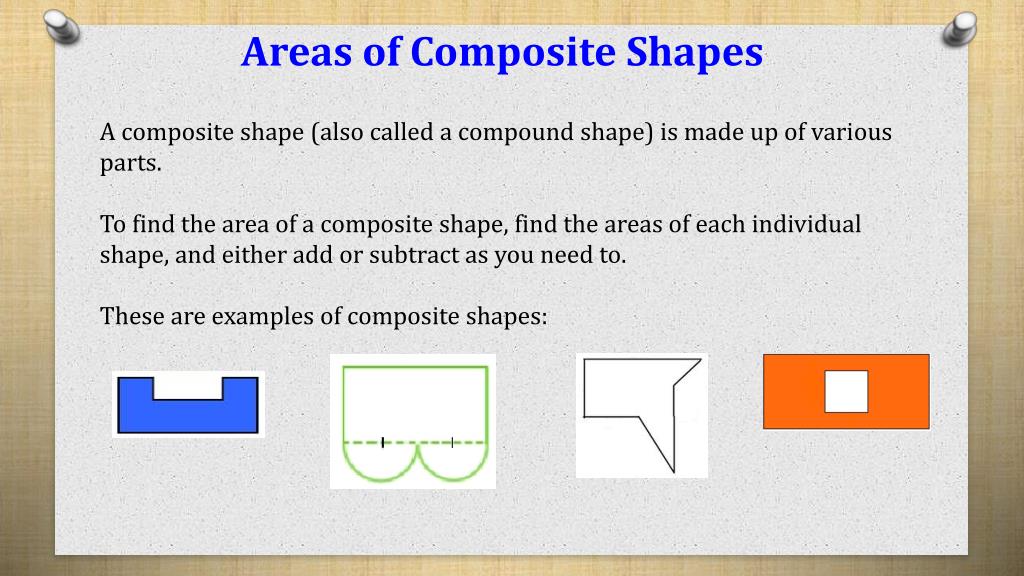 Areas of Composite Shapes

A composite shape (also called a compound shape) is made up of various parts.

To find the area of a composite shape, find the areas of each individual shape, and either add or subtract as you need to.

These are examples of composite shapes: